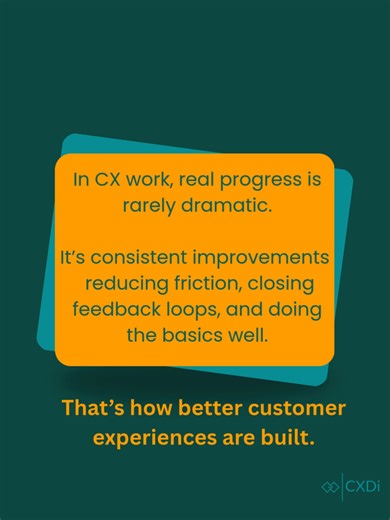 In CX work, real progress is rarely dramatic.

It's consistent improvements reducing friction, closing feedback loops, and doing the basics well.

That's how better customer experiences are built.

CXDi